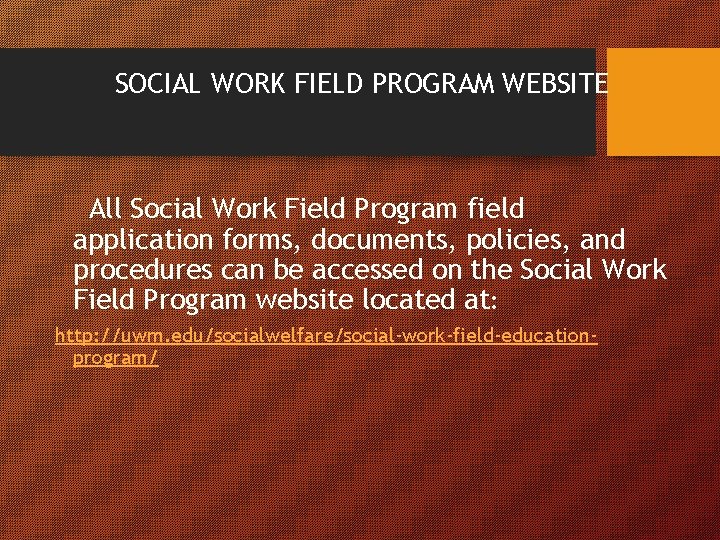 SOCIAL WORK FIELD PROGRAM WEBSITE

All Social Work Field Program field application forms, documents, policies, and procedures can be accessed on the Social Work Field Program website located at:

http://uwm.edu/socialwelfare/social-work-field-education-program/